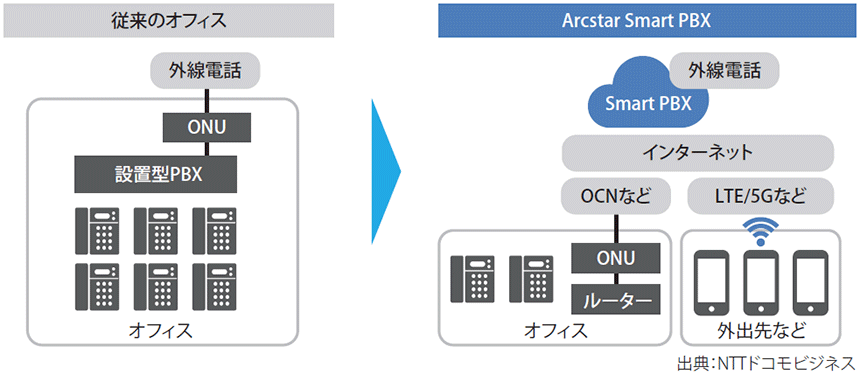 従来のオフィス

外線電話

ONU

設置型PBX

オフィス

Arcstar Smart PBX

Smart PBX

外線電話

インターネット

OCNなど

LTE/5Gなど

ONU

ルーター

オフィス

外出先など

出典:NTTドコモビジネス